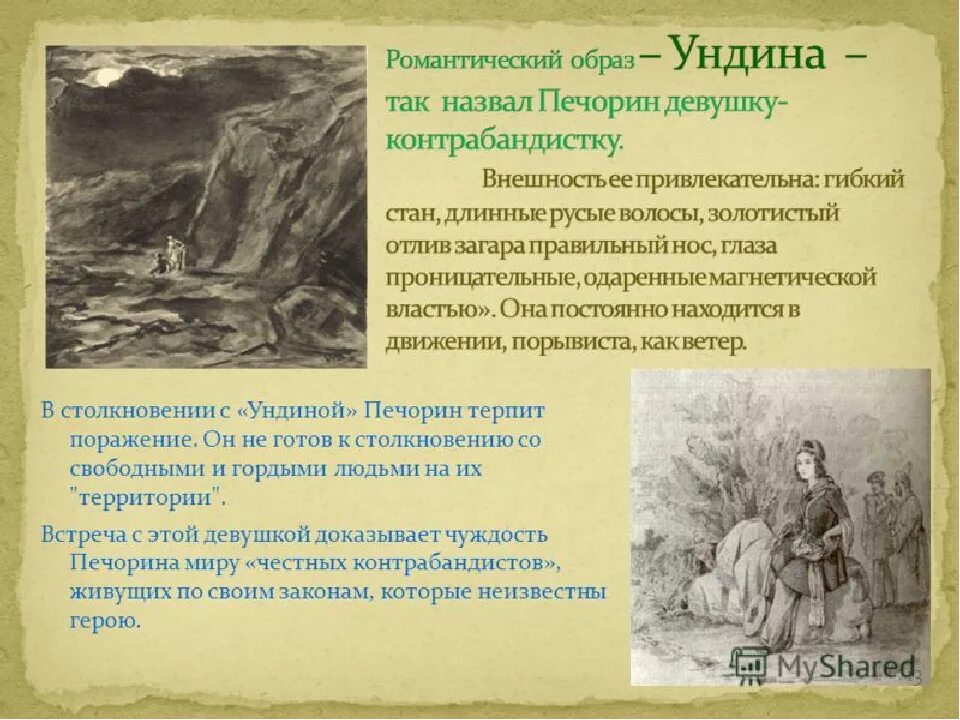 Романтический образ – Ундина – так назвал Печорин девушку-контрабандистку.

Внешность ее привлекательна: гибкий стан, длинные русые волосы, золотистый отлив загара правильный нос, глаза проницательные, одаренные магнетической властью». Она постоянно находится в движении, порывиста, как ветер.

В столкновении с «Ундиной» Печорин терпит поражение. Он не готов к столкновению со свободными и гордыми людьми на их "территории".

Встреча с этой девушкой доказывает чуждость Печорина миру «честных контрабандистов», живущих по своим законам, которые неизвестны герою.

MyShared